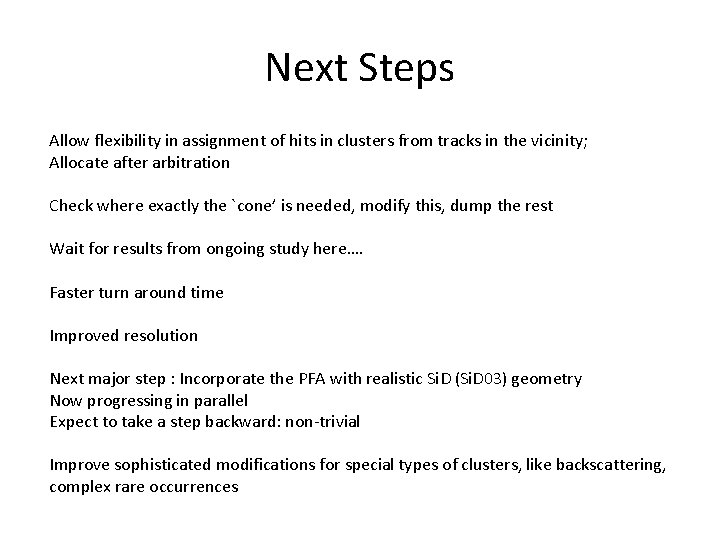 Next Steps

Allow flexibility in assignment of hits in clusters from tracks in the vicinity;
Allocate after arbitration

Check where exactly the `cone' is needed, modify this, dump the rest

Wait for results from ongoing study here….

Faster turn around time

Improved resolution

Next major step : Incorporate the PFA with realistic SiD (SiD03) geometry
Now progressing in parallel
Expect to take a step backward: non-trivial

Improve sophisticated modifications for special types of clusters, like backscattering, complex rare occurrences